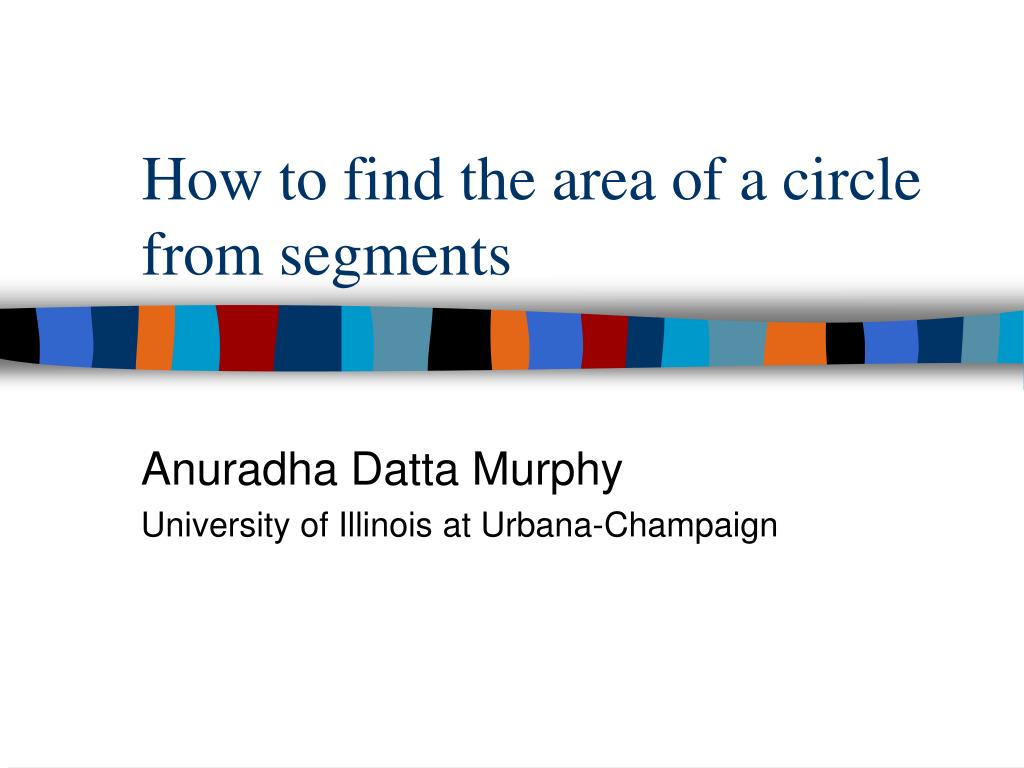 How to find the area of a circle from segments

Anuradha Datta Murphy

University of Illinois at Urbana-Champaign